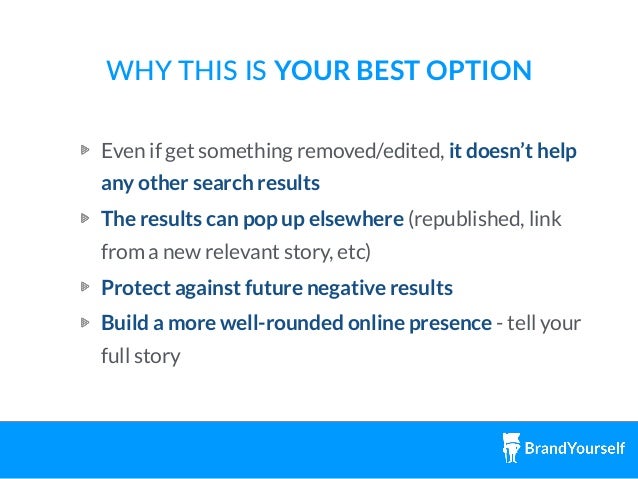 WHY THIS IS YOUR BEST OPTION

Even if get something removed/edited, it doesn't help any other search results

The results can pop up elsewhere (republished, link from a new relevant story, etc)

Protect against future negative results

Build a more well-rounded online presence - tell your full story

BrandYourself